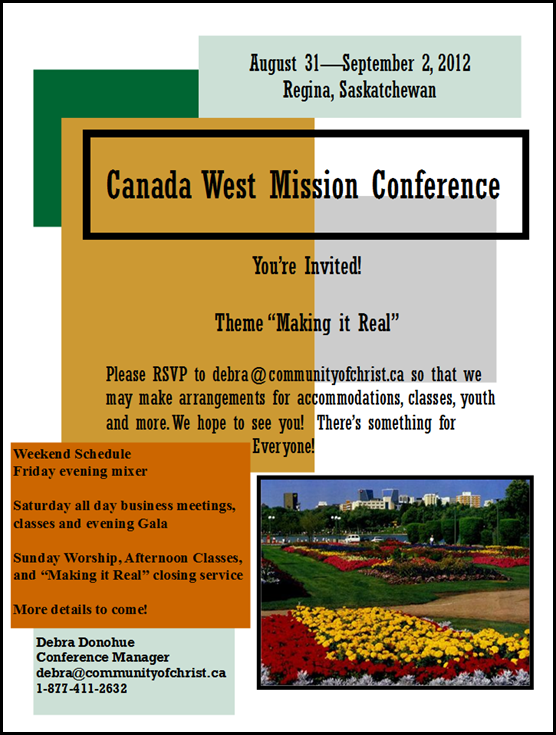 August 31—September 2, 2012
Regina, Saskatchewan

Canada West Mission Conference

You're Invited!

Theme "Making it Real"

Please RSVP to debra@communityofchrist.ca so that we may make arrangements for accommodations, classes, youth and more. We hope to see you! There's something for Everyone!

Weekend Schedule
Friday evening mixer

Saturday all day business meetings, classes and evening Gala

Sunday Worship, Afternoon Classes, and "Making it Real" closing service

More details to come!

Debra Donohue
Conference Manager
debra@communityofchrist.ca
1-877-411-2632